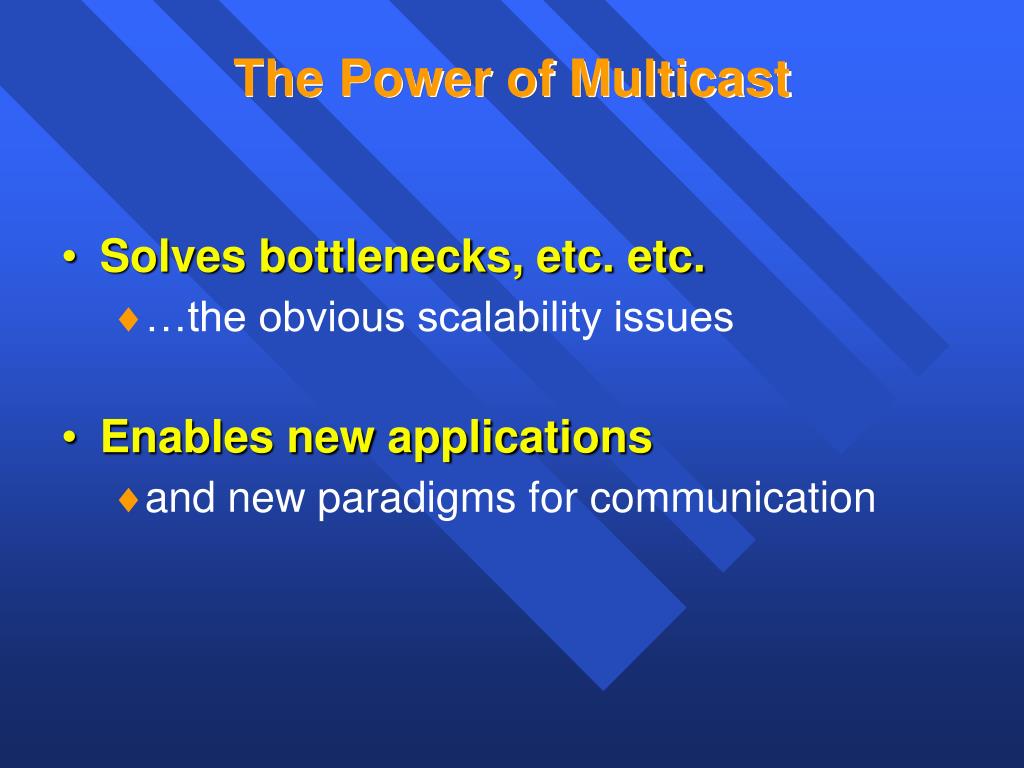 The Power of Multicast

• Solves bottlenecks, etc. etc.
♦ …the obvious scalability issues

• Enables new applications
♦ and new paradigms for communication